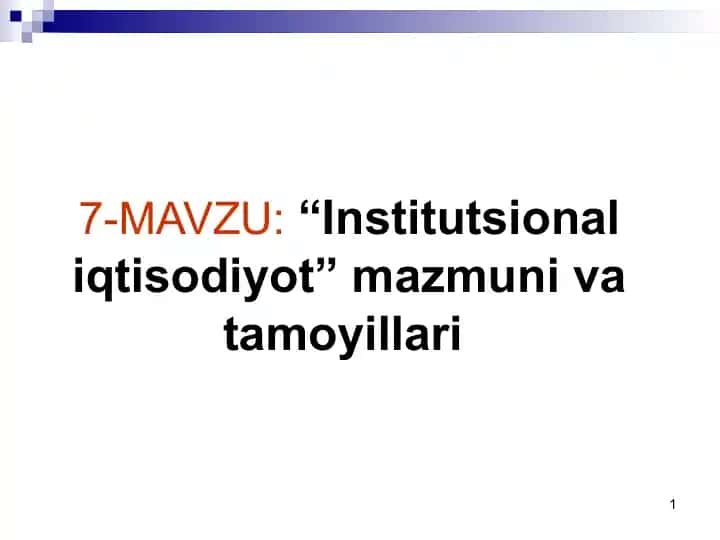 7-MAVZU: “Institutsional iqtisodiyot” mazmuni va tamoyillari

1